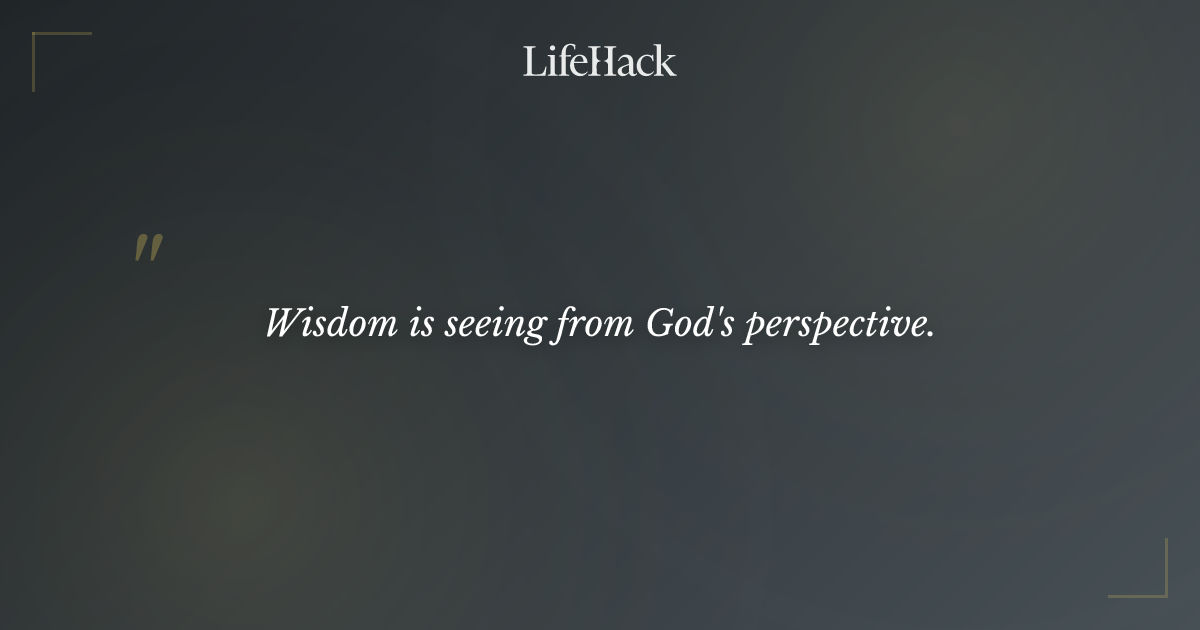 LifeHack

"

Wisdom is seeing from God's perspective.